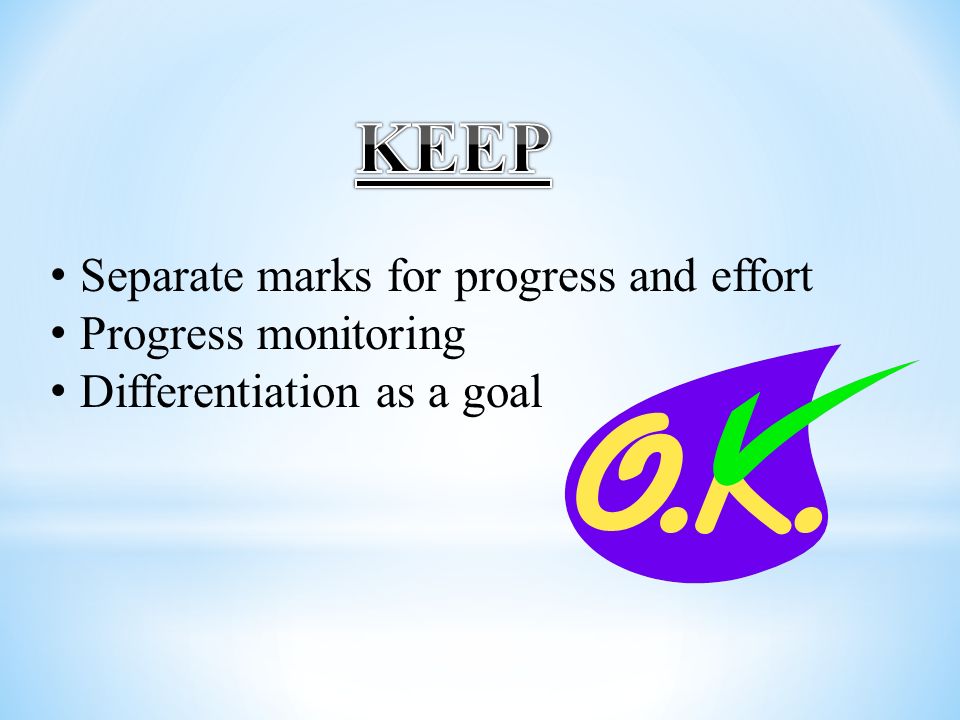 KEEP

• Separate marks for progress and effort
• Progress monitoring
• Differentiation as a goal

O.K.